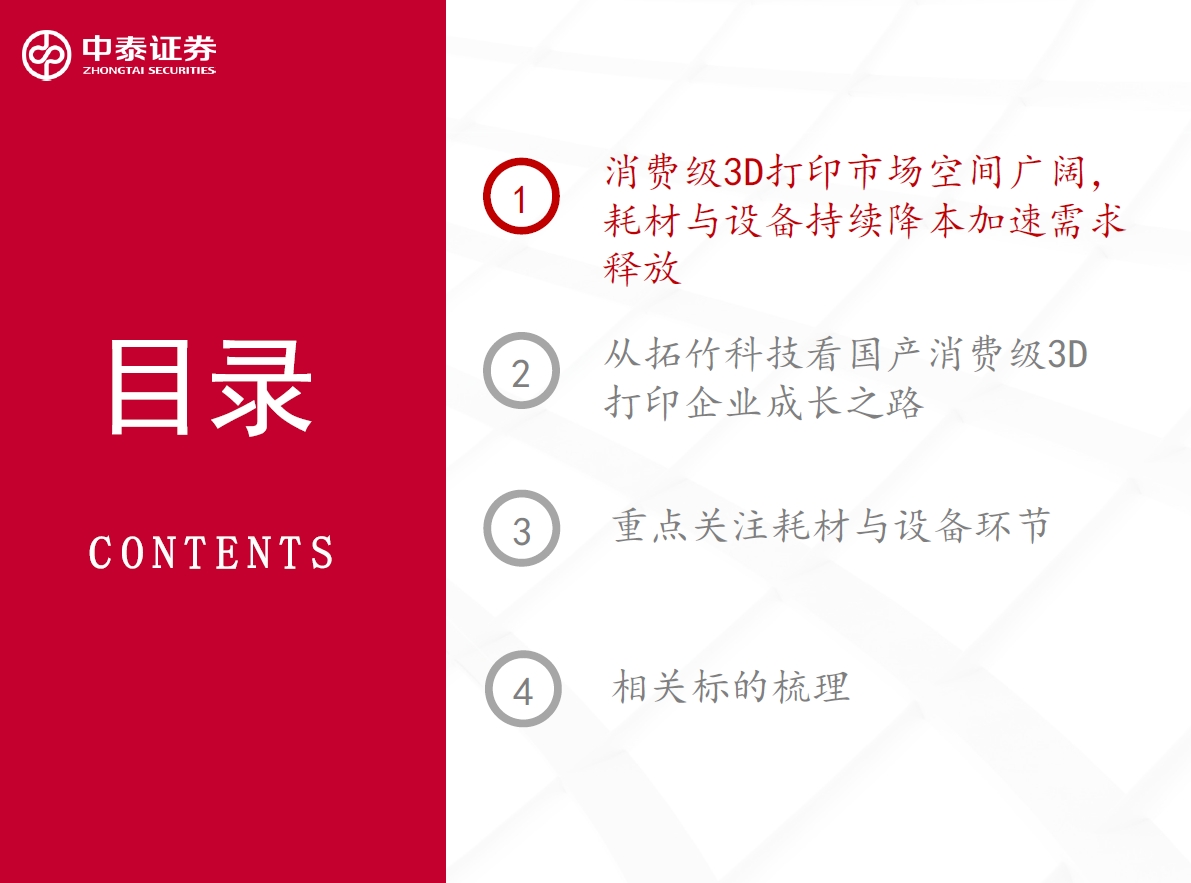 中泰证券
ZHONGTAI SECURITIES

目录

CONTENTS

1 消费级3D打印市场空间广阔，耗材与设备持续降本加速需求释放

2 从拓竹科技看国产消费级3D打印企业成长之路

3 重点关注耗材与设备环节

4 相关标的梳理